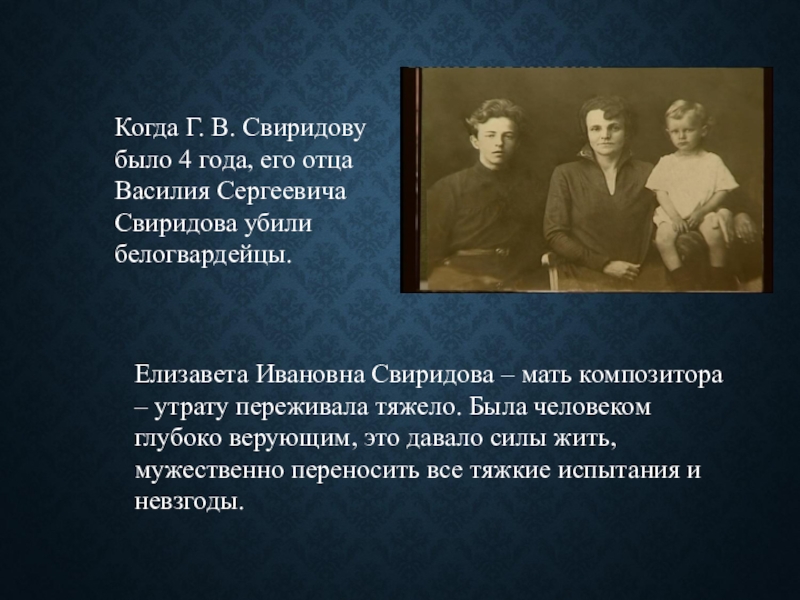 Когда Г. В. Свиридову было 4 года, его отца Василия Сергеевича Свиридова убили белогвардейцы.

Елизавета Ивановна Свиридова – мать композитора – утрату переживала тяжело. Была человеком глубоко верующим, это давало силы жить, мужественно переносить все тяжкие испытания и невзгоды.